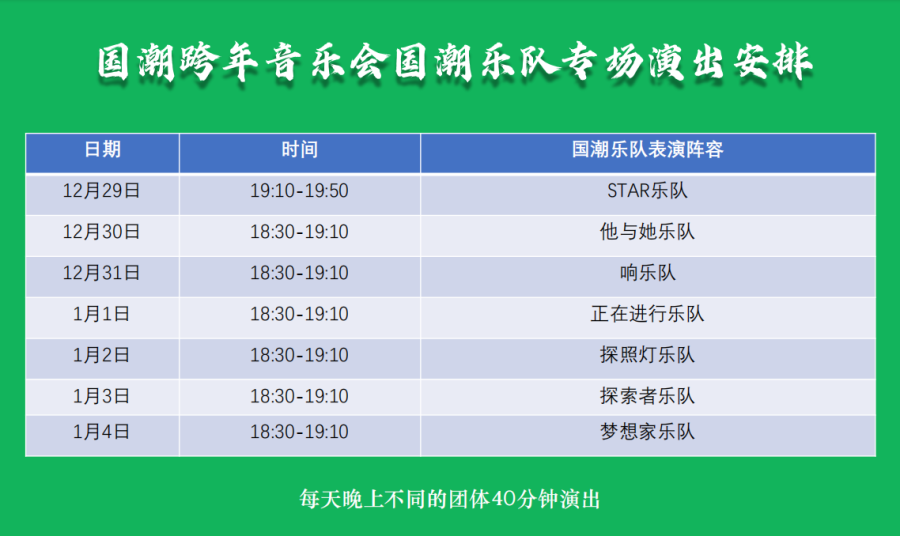 国潮跨年音乐会国潮乐队专场演出安排

| 日期 | 时间 | 国潮乐队表演阵容 |
|---|---|---|
| 12月29日 | 19:10-19:50 | STAR乐队 |
| 12月30日 | 18:30-19:10 | 他与她乐队 |
| 12月31日 | 18:30-19:10 | 响乐队 |
| 1月1日 | 18:30-19:10 | 正在进行乐队 |
| 1月2日 | 18:30-19:10 | 探照灯乐队 |
| 1月3日 | 18:30-19:10 | 探索者乐队 |
| 1月4日 | 18:30-19:10 | 梦想家乐队 |

每天晚上不同的团体40分钟演出